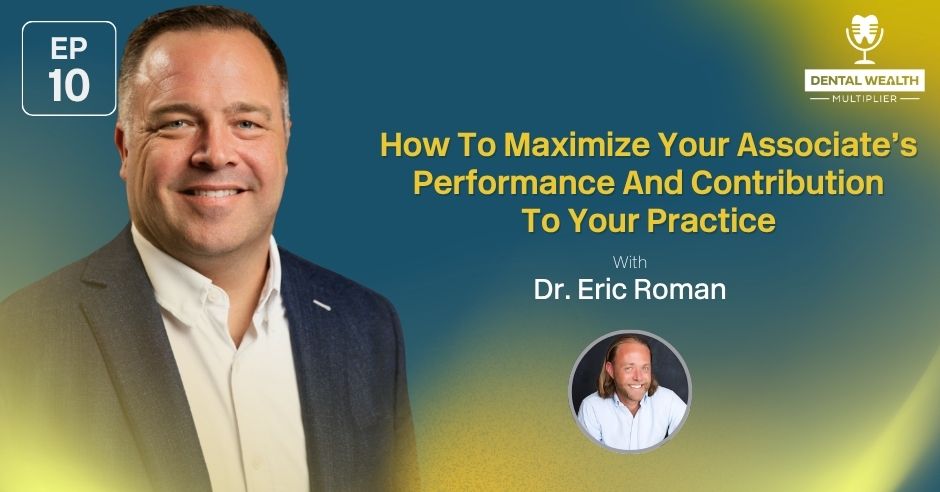 EP
10

DENTAL WEALTH
MULTIPLIER

How To Maximize Your Associate's Performance And Contribution To Your Practice

With
Dr. Eric Roman